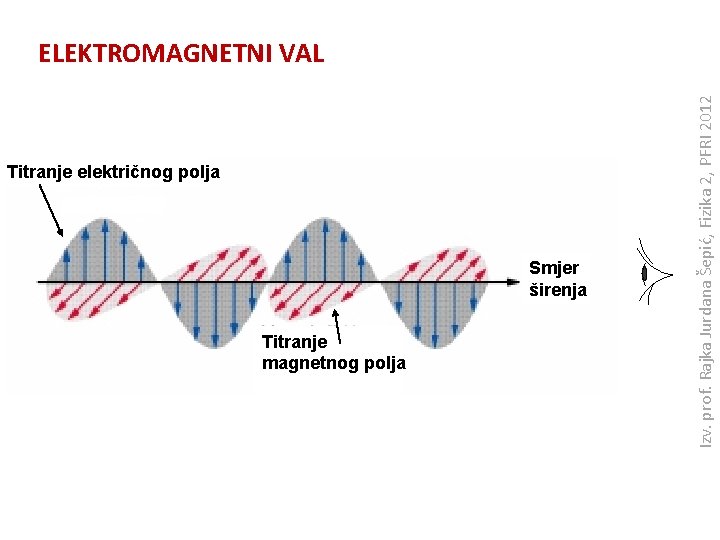 ELEKTROMAGNETNI VAL

Titranje električnog polja

Smjer širenja

Titranje magnetnog polja

Izv. prof. Rajka Jurdana Šepić, Fizika 2, PFRI 2012